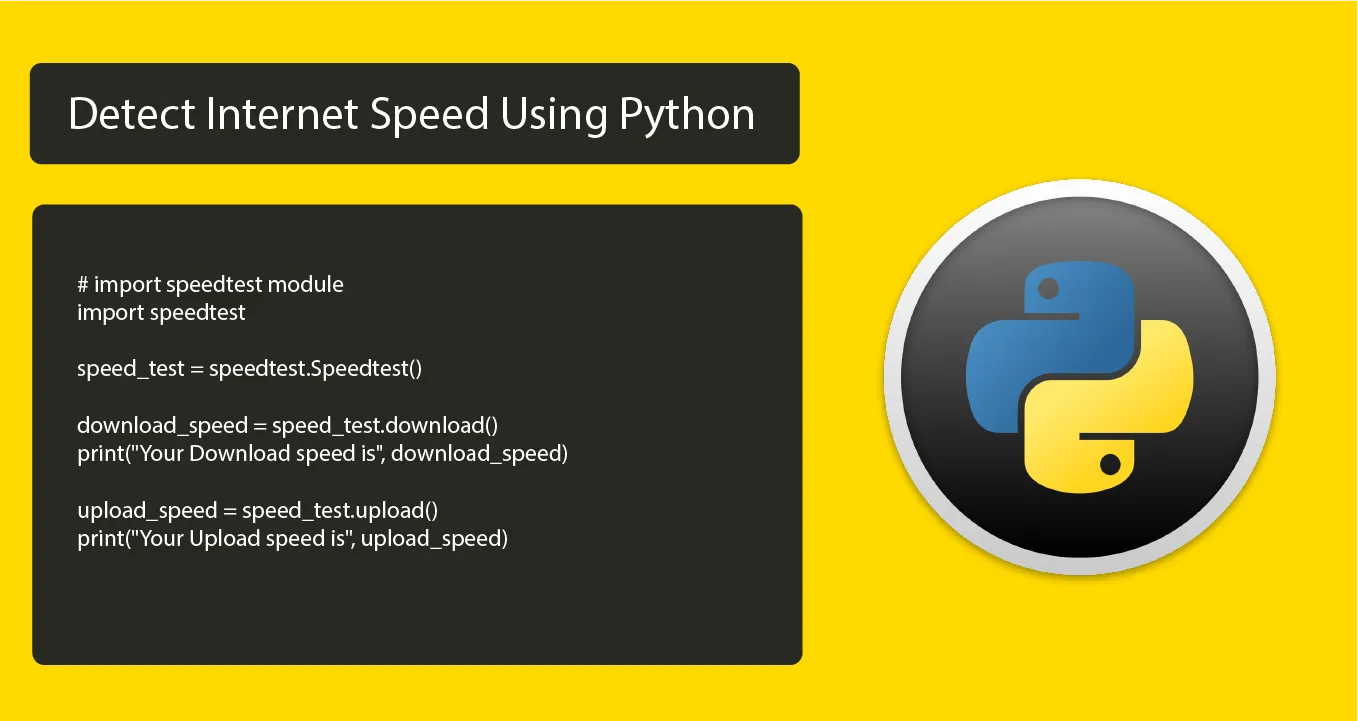 Detect Internet Speed Using Python

# import speedtest module
import speedtest

speed_test = speedtest.Speedtest()

download_speed = speed_test.download()
print("Your Download speed is", download_speed)

upload_speed = speed_test.upload()
print("Your Upload speed is", upload_speed)